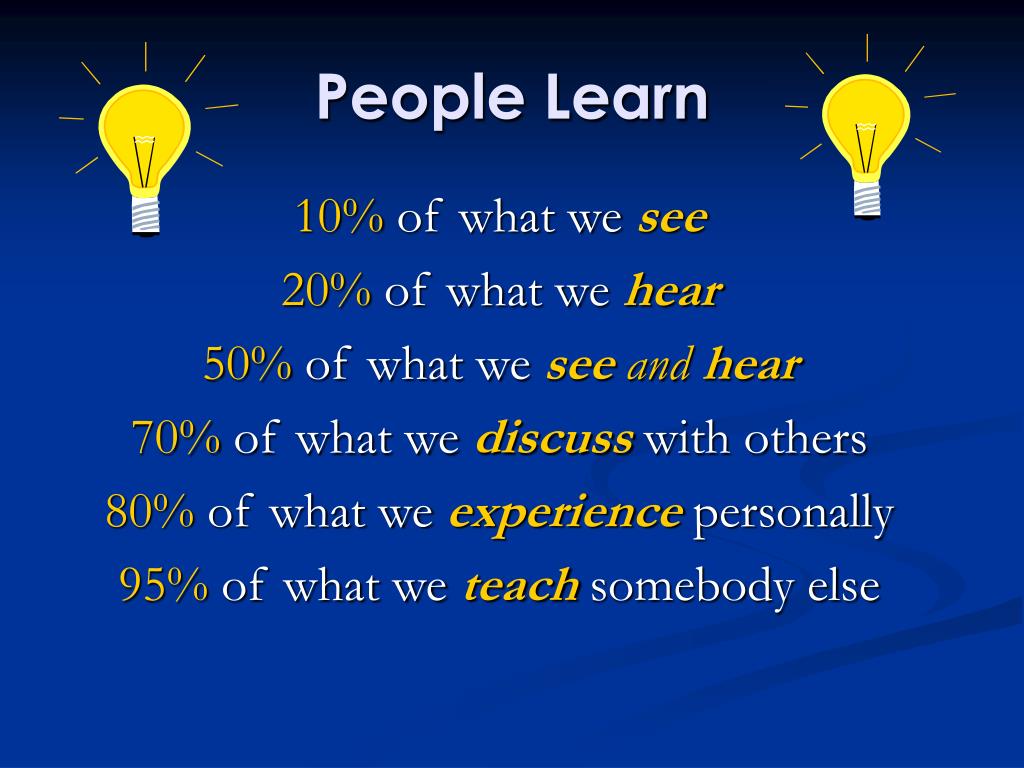 People Learn

10% of what we see

20% of what we hear

50% of what we see and hear

70% of what we discuss with others

80% of what we experience personally

95% of what we teach somebody else